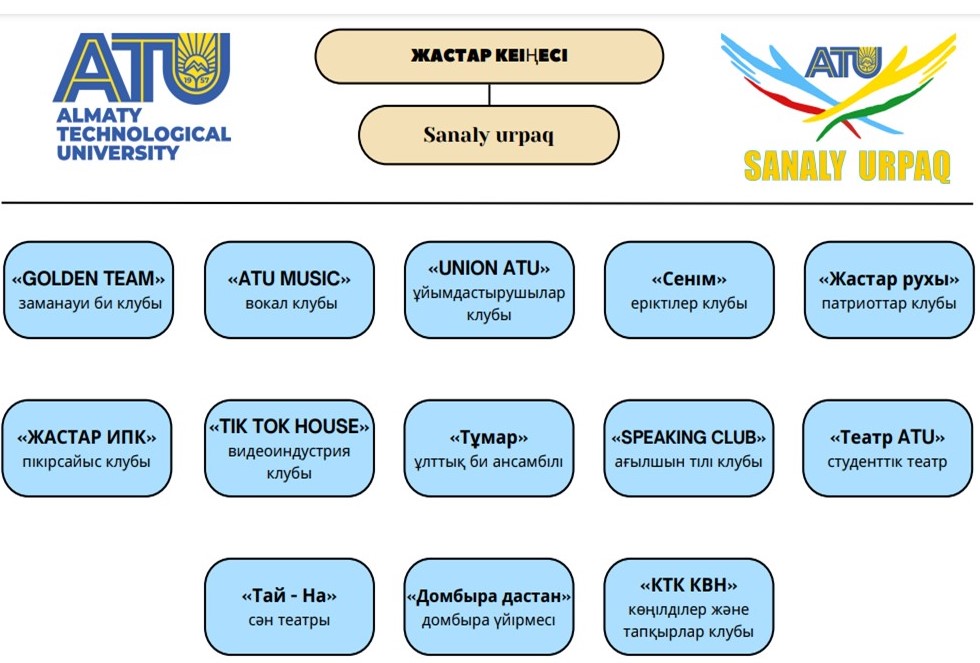 ATU
ALMATY TECHNOLOGICAL UNIVERSITY

ЖАСТАР КЕҢЕСІ

Sanaly urpaq

ATU
SANALY URPAQ

«GOLDEN TEAM»
заманауи би клубы

«ATU MUSIC»
вокал клубы

«UNION ATU»
ұйымдастырушылар клубы

«Сенім»
еріктілер клубы

«Жастар рухы»
патриоттар клубы

«ЖАСТАР ИПК»
пікірсайыс клубы

«TIK TOK HOUSE»
видеоиндустрия клубы

«Тұмар»
ұлттық би ансамблі

«SPEAKING CLUB»
ағылшын тілі клубы

«Театр ATU»
студенттік театр

«Тай - На»
сән театры

«Домбыра дастан»
домбыра үйірмесі

«КТК КВН»
көңілділер және тапқырлар клубы